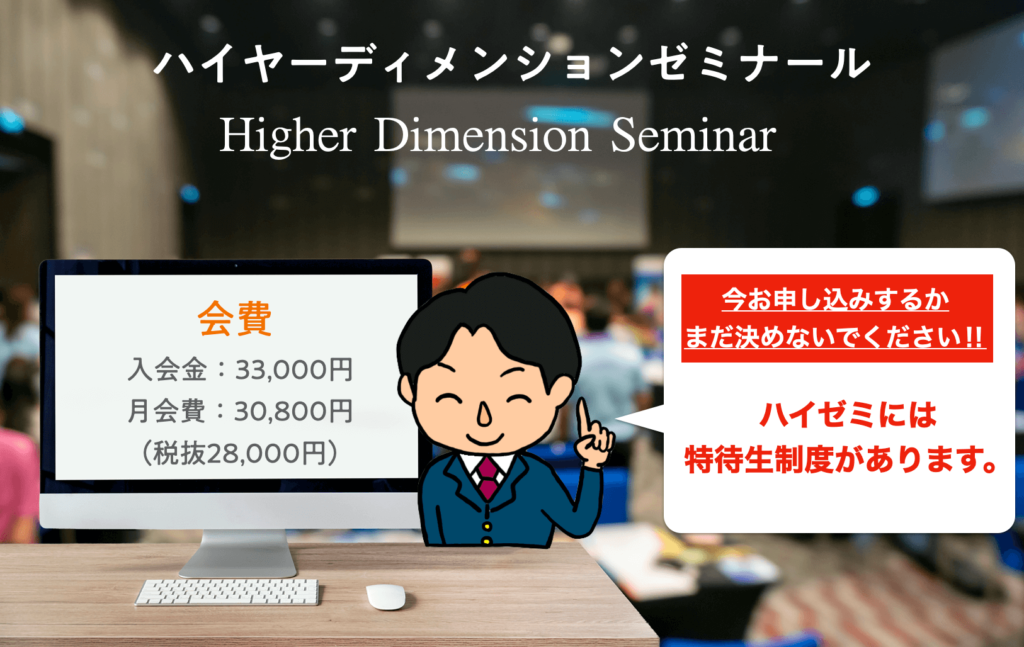 ハイヤーディメンションゼミナール
Higher Dimension Seminar

会費
入会金：33,000円
月会費：30,800円
（税抜28,000円）

今お申し込みするか
まだ決めないでください!!

ハイゼミには
特待生制度があります。